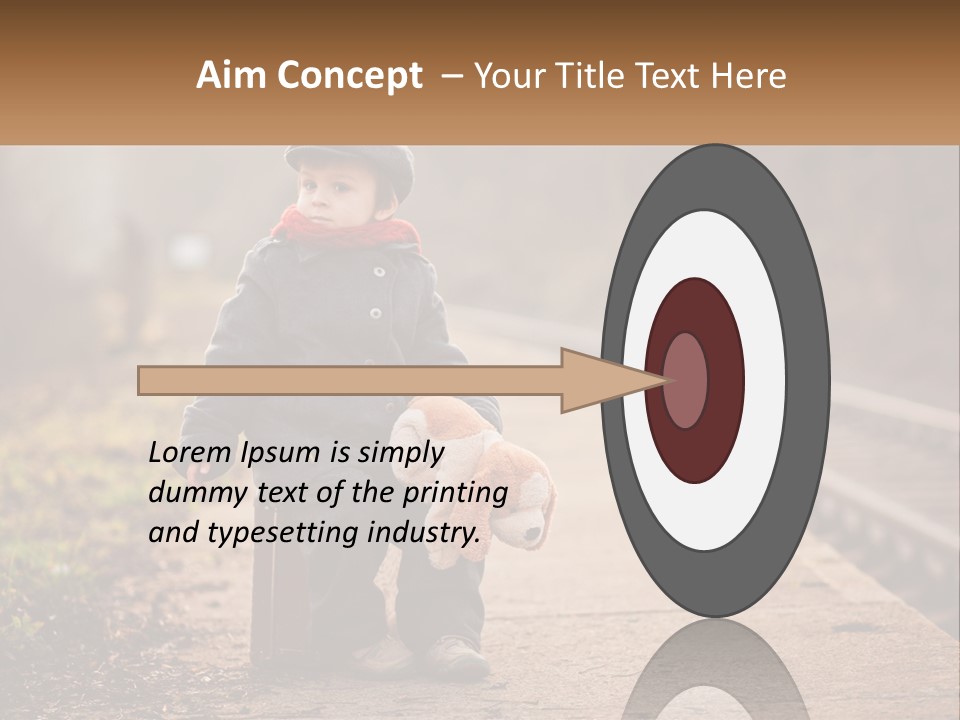 Aim Concept – Your Title Text Here

Lorem Ipsum is simply dummy text of the printing and typesetting industry.